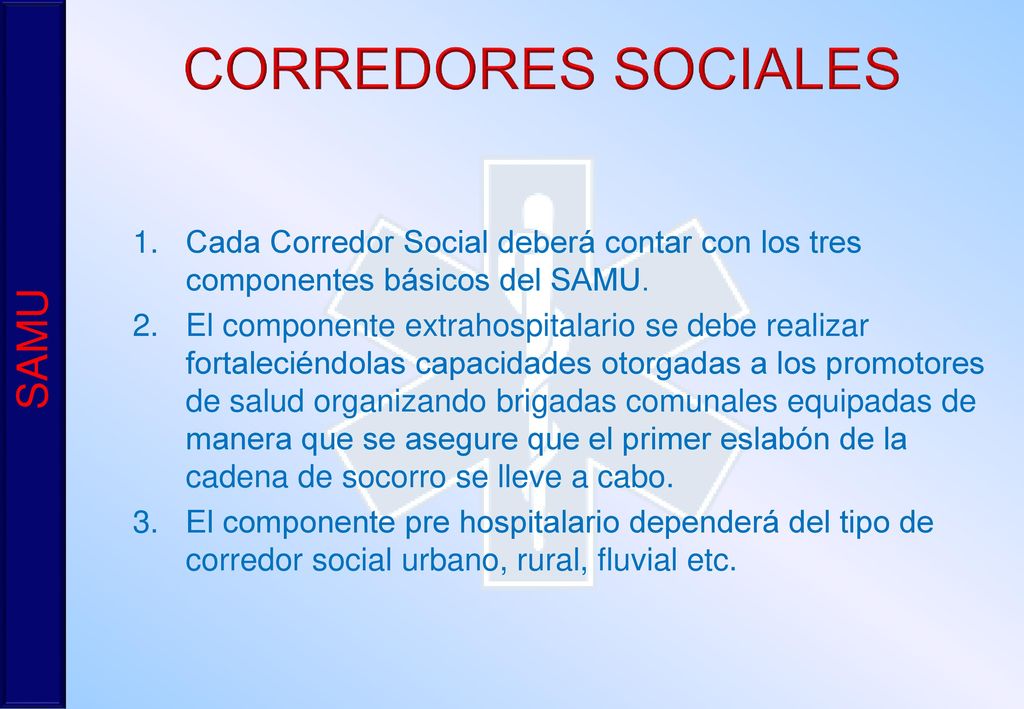 SAMU

CORREDORES SOCIALES

1. Cada Corredor Social deberá contar con los tres componentes básicos del SAMU.

2. El componente extrahospitalario se debe realizar fortaleciéndolas capacidades otorgadas a los promotores de salud organizando brigadas comunales equipadas de manera que se asegure que el primer eslabón de la cadena de socorro se lleve a cabo.

3. El componente pre hospitalario dependerá del tipo de corredor social urbano, rural, fluvial etc.